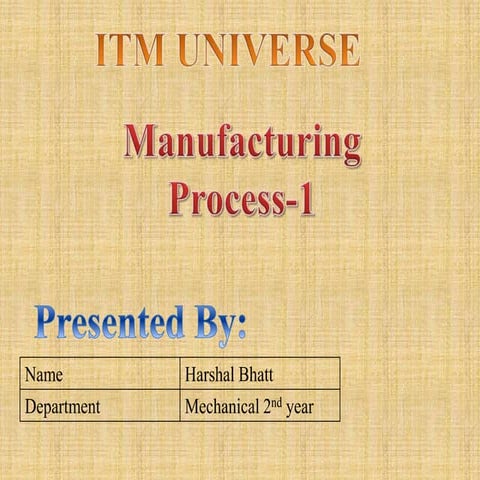 ITM UNIVERSE

Manufacturing Process-1

Presented By:

| Name | Harshal Bhatt |
|---|---|
| Department | Mechanical 2$^{nd}$ year |